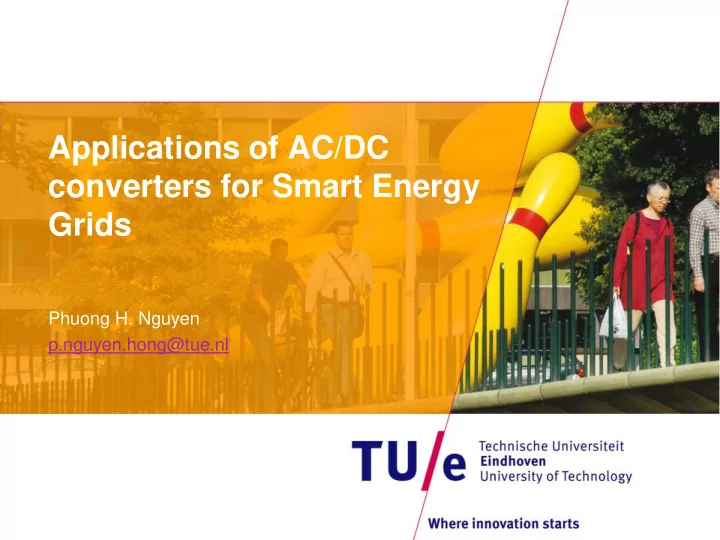 Applications of AC/DC converters for Smart Energy Grids

Phuong H. Nguyen
p.nguyen.hong@tue.nl

TU/e Technische Universiteit Eindhoven University of Technology

Where innovation starts